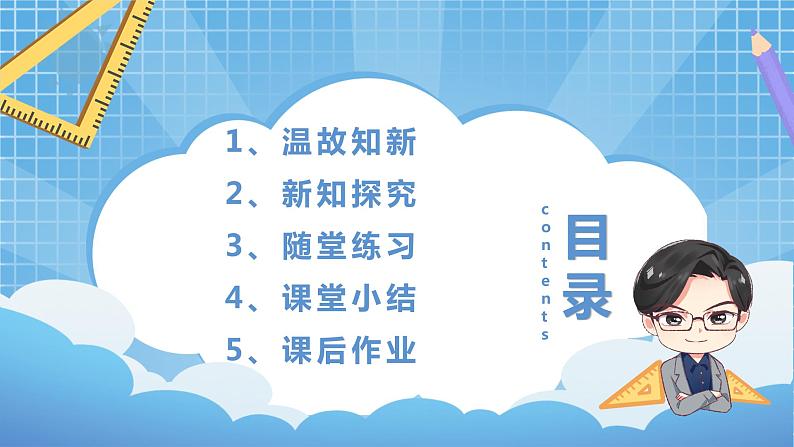 1、温故知新
2、新知探究
3、随堂练习
4、课堂小结
5、课后作业

contents

目录